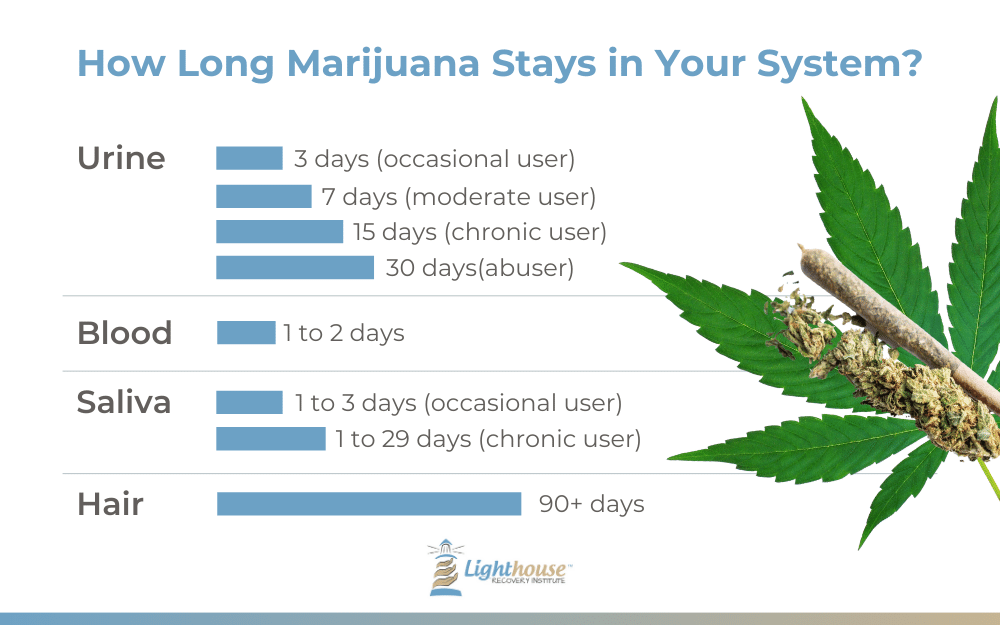 How Long Marijuana Stays in Your System?

Urine
3 days (occasional user)
7 days (moderate user)
15 days (chronic user)
30 days(abuser)

Blood
1 to 2 days

Saliva
1 to 3 days (occasional user)
1 to 29 days (chronic user)

Hair
90+ days

Lighthouse™
RECOVERY INSTITUTE